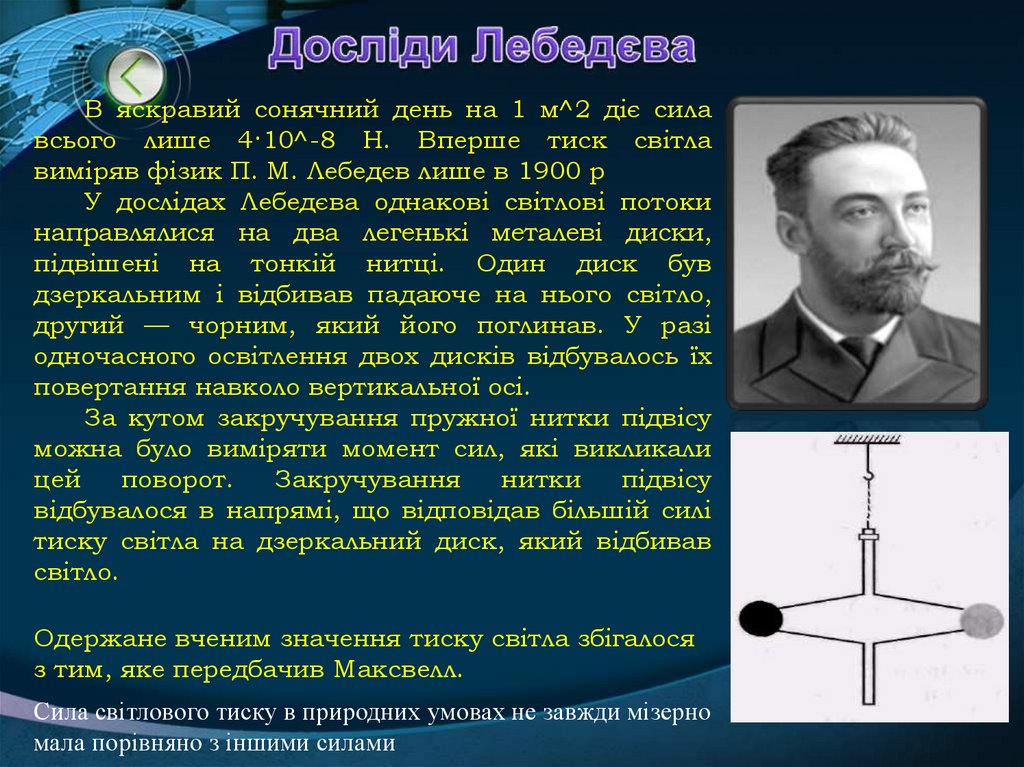 Досліди Лебедєва

В яскравий сонячний день на 1 м^2 діє сила всього лише 4·10^-8 Н. Вперше тиск світла виміряв фізик П. М. Лебедєв лише в 1900 р

У дослідах Лебедєва однакові світлові потоки направлялися на два легенькі металеві диски, підвішені на тонкій нитці. Один диск був дзеркальним і відбивав падаюче на нього світло, другий — чорним, який його поглинав. У разі одночасного освітлення двох дисків відбувалось їх повертання навколо вертикальної осі.

За кутом закручування пружної нитки підвісу можна було виміряти момент сил, які викликали цей поворот. Закручування нитки підвісу відбувалося в напрямі, що відповідав більшій силі тиску світла на дзеркальний диск, який відбивав світло.

Одержане вченим значення тиску світла збігалося з тим, яке передбачив Максвелл.

Сила світлового тиску в природних умовах не завжди мізерно мала порівняно з іншими силами